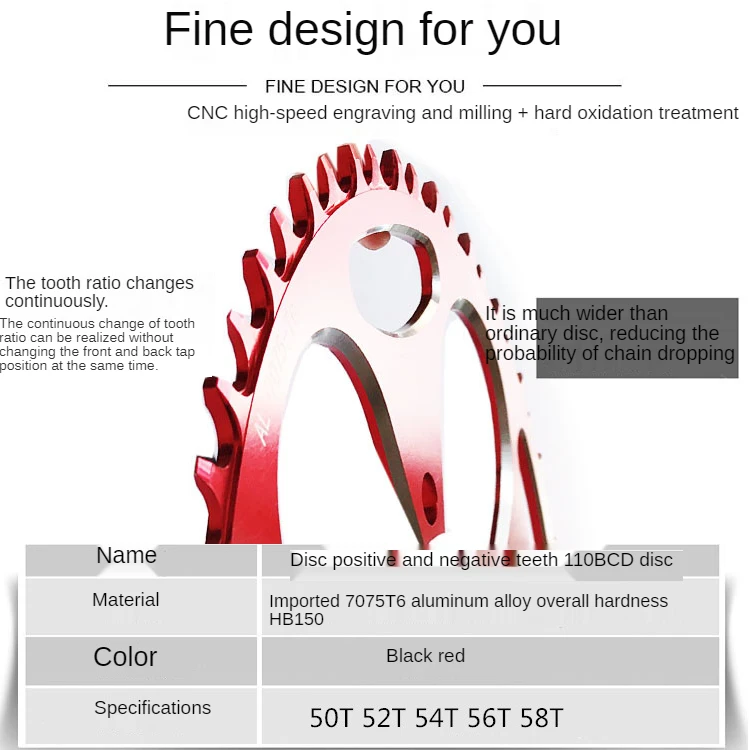 Fine design for you

FINE DESIGN FOR YOU

CNC high-speed engraving and milling + hard oxidation treatment

The tooth ratio changes continuously.

The continuous change of tooth ratio can be realized without changing the front and back tap position at the same time.

It is much wider than ordinary disc, reducing the probability of chain dropping

| Name | Disc positive and negative teeth 110BCD disc |
|---|---|
| Material | Imported 7075T6 aluminum alloy overall hardness HB150 |
| Color | Black red |
| Specifications | 50T 52T 54T 56T 58T |